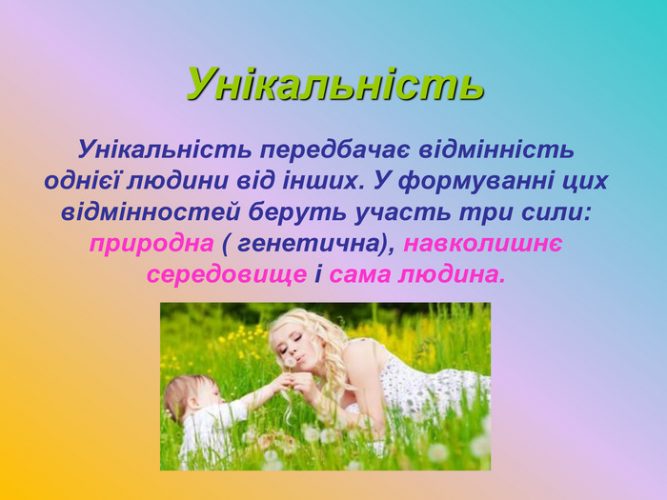 Унікальність

Унікальність передбачає відмінність однієї людини від інших. У формуванні цих відмінностей беруть участь три сили: природна ( генетична), навколишнє середовище і сама людина.